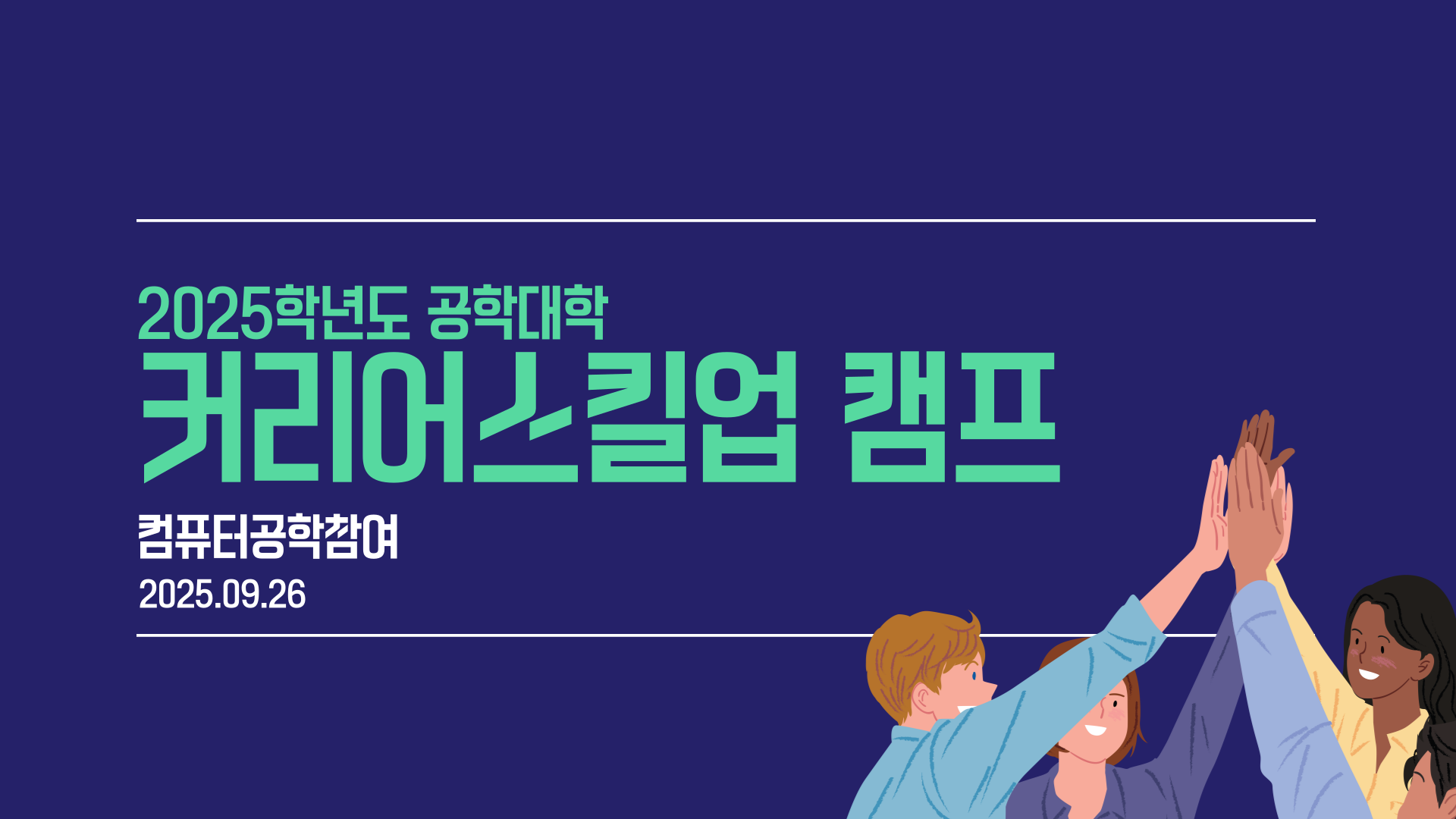 2025학년도 공학대학
커리어스킬업 캠프

컴퓨터공학참여
2025.09.26